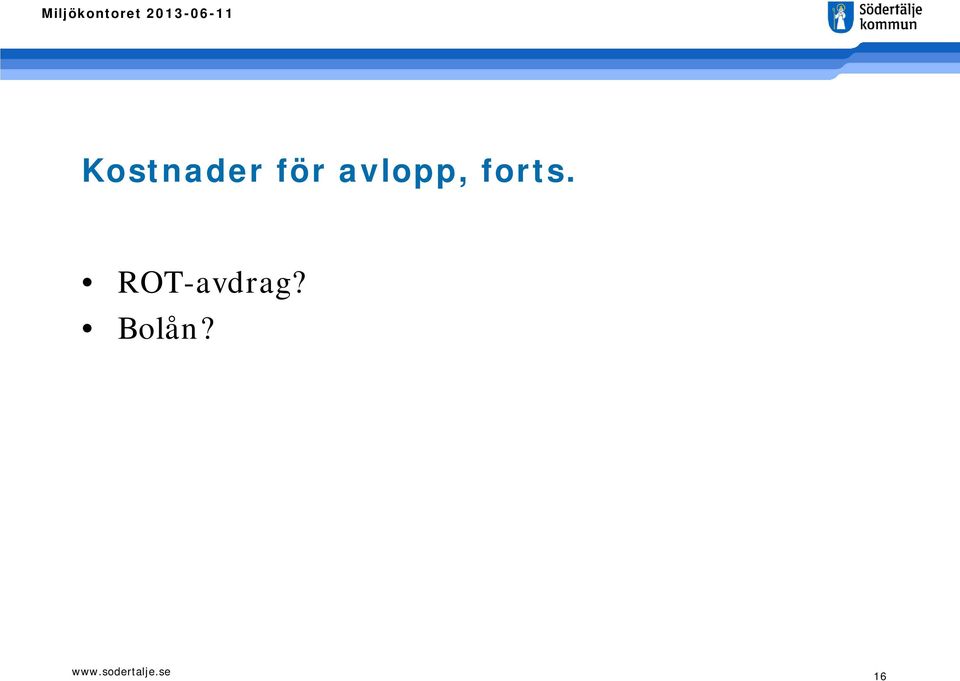 Miljökontoret 2013-06-11

Södertälje kommun

Kostnader för avlopp, forts.

• ROT-avdrag?
• Bolån?

www.sodertalje.se

16